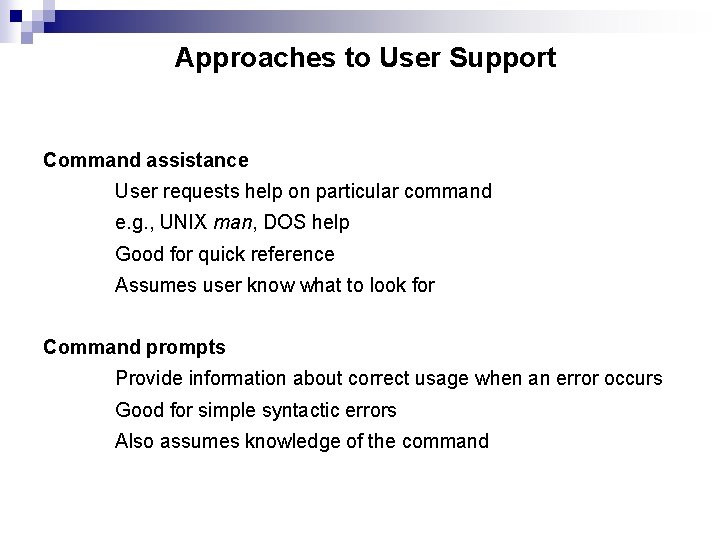 Approaches to User Support

Command assistance

User requests help on particular command

e.g., UNIX man, DOS help

Good for quick reference

Assumes user know what to look for

Command prompts

Provide information about correct usage when an error occurs

Good for simple syntactic errors

Also assumes knowledge of the command